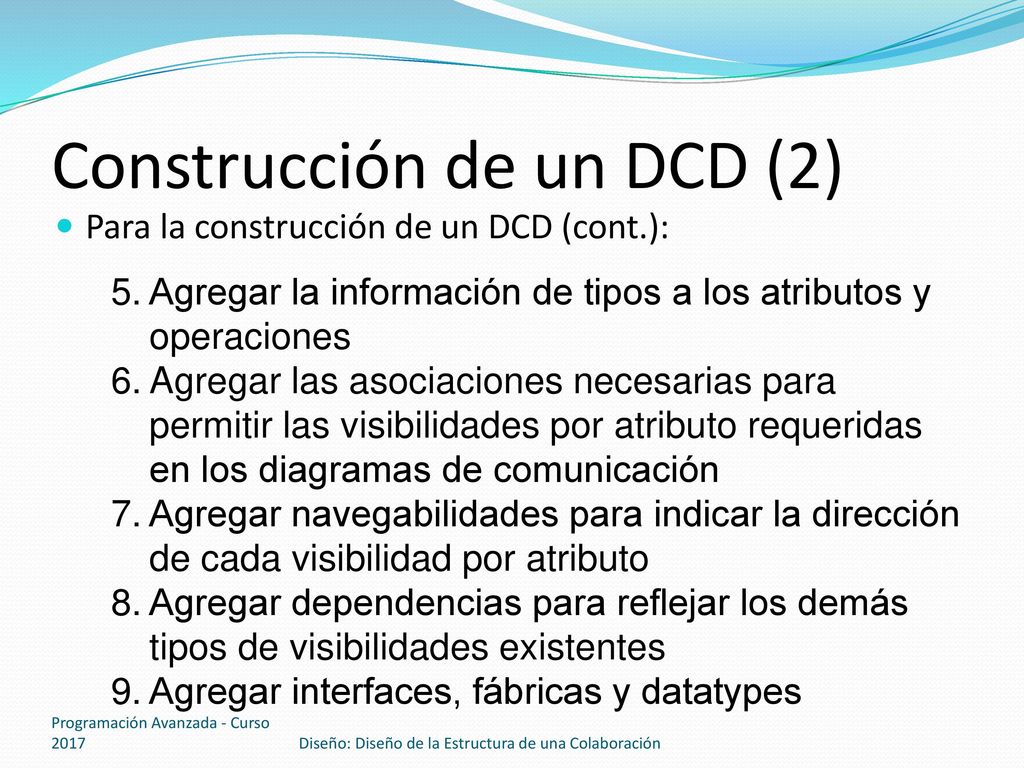 Construcción de un DCD (2)

Para la construcción de un DCD (cont.):

5. Agregar la información de tipos a los atributos y operaciones
6. Agregar las asociaciones necesarias para permitir las visibilidades por atributo requeridas en los diagramas de comunicación
7. Agregar navegabilidades para indicar la dirección de cada visibilidad por atributo
8. Agregar dependencias para reflejar los demás tipos de visibilidades existentes
9. Agregar interfaces, fábricas y datatypes

Programación Avanzada - Curso 2017

Diseño: Diseño de la Estructura de una Colaboración